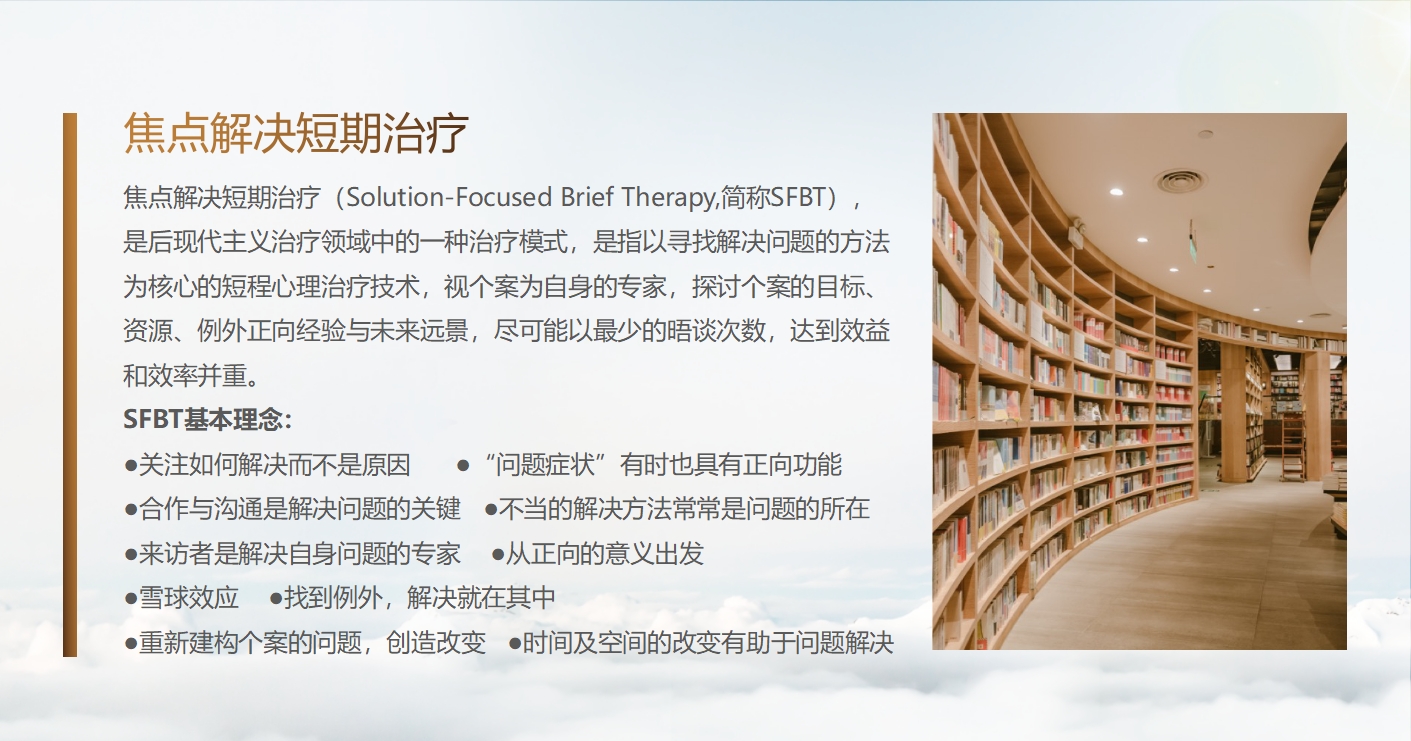 焦点解决短期治疗

焦点解决短期治疗（Solution-Focused Brief Therapy,简称SFBT），是后现代主义治疗领域中的一种治疗模式，是指以寻找解决问题的方法为核心的短程心理治疗技术，视个案为自身的专家，探讨个案的目标、资源、例外正向经验与未来远景，尽可能以最少的晤谈次数，达到效益和效率并重。

SFBT基本理念：

●关注如何解决而不是原因　●“问题症状”有时也具有正向功能

●合作与沟通是解决问题的关键　●不当的解决方法常常是问题的所在

●来访者是解决自身问题的专家　●从正向的意义出发

●雪球效应　●找到例外，解决就在其中

●重新建构个案的问题，创造改变　●时间及空间的改变有助于问题解决